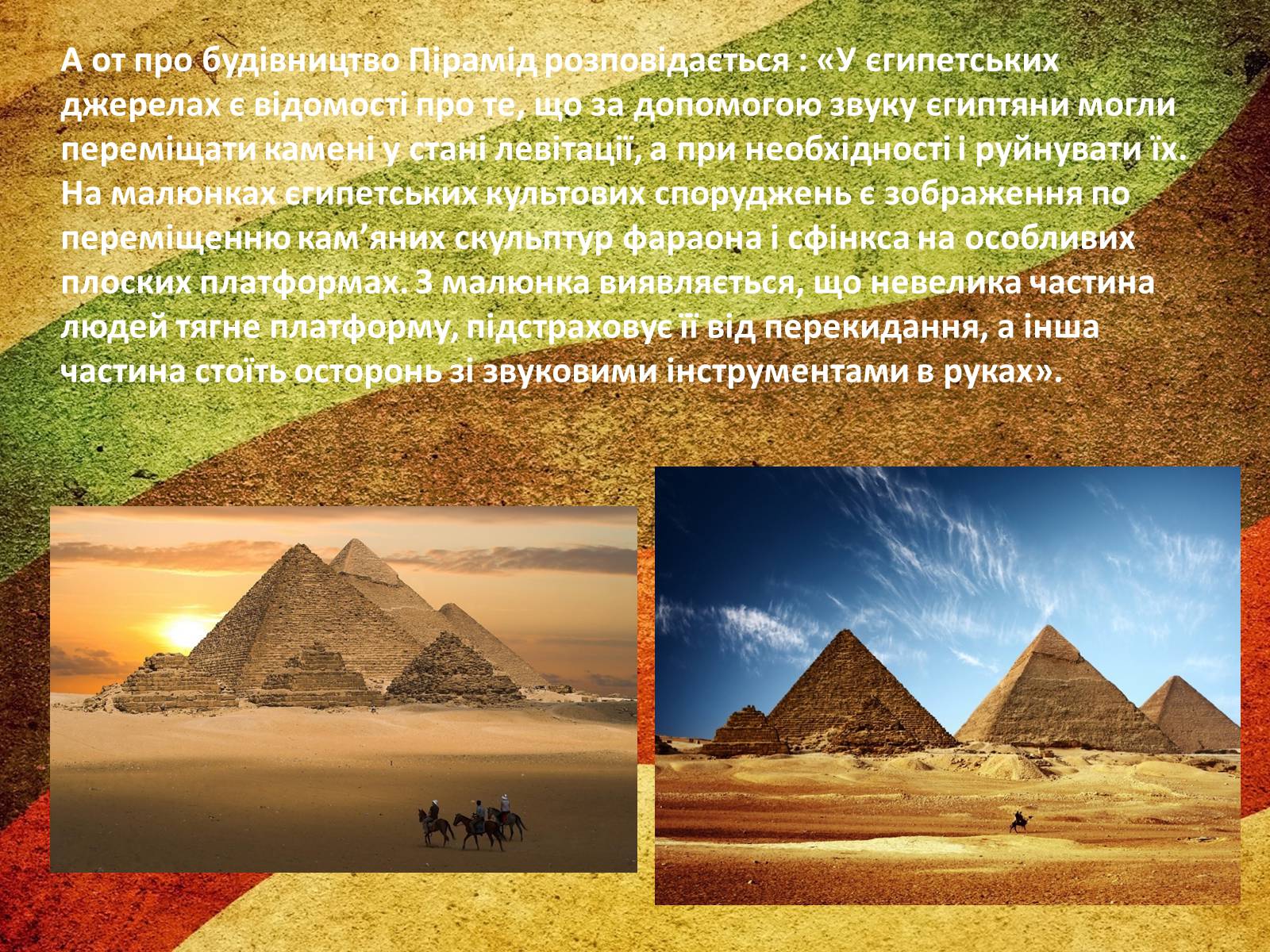 А от про будівництво Пірамід розповідається : «У єгипетських джерелах є відомості про те, що за допомогою звуку єгиптяни могли переміщати камені у стані левітації, а при необхідності і руйнувати їх. На малюнках єгипетських культових споруджень є зображення по переміщенню кам’яних скульптур фараона і сфінкса на особливих плоских платформах. З малюнка виявляється, що невелика частина людей тягне платформу, підстраховує її від перекидання, а інша частина стоїть осторонь зі звуковими інструментами в руках».